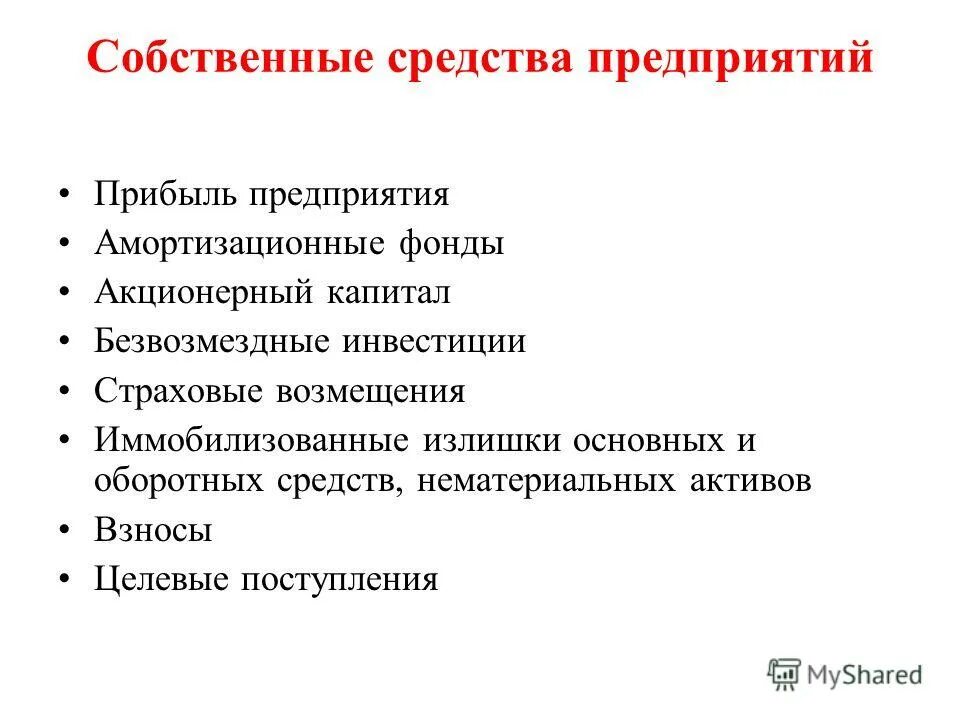 Собственные средства предприятий

• Прибыль предприятия
• Амортизационные фонды
• Акционерный капитал
• Безвозмездные инвестиции
• Страховые возмещения
• Иммобилизованные излишки основных и оборотных средств, нематериальных активов
• Взносы
• Целевые поступления

MyShared